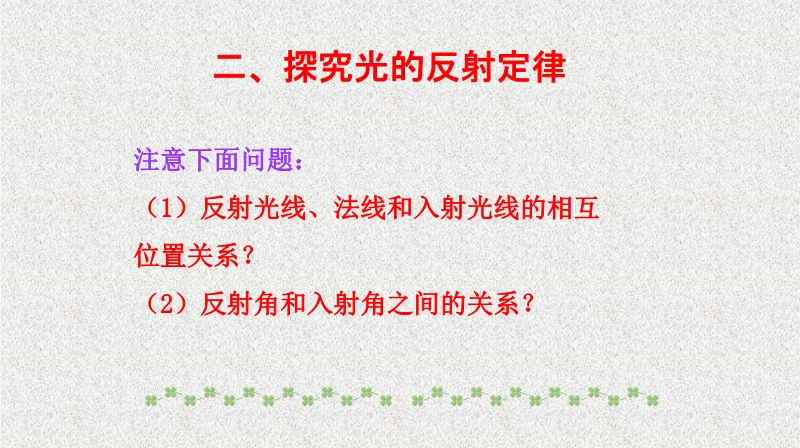 二、探究光的反射定律

注意下面问题：

（1）反射光线、法线和入射光线的相互位置关系？

（2）反射角和入射角之间的关系？